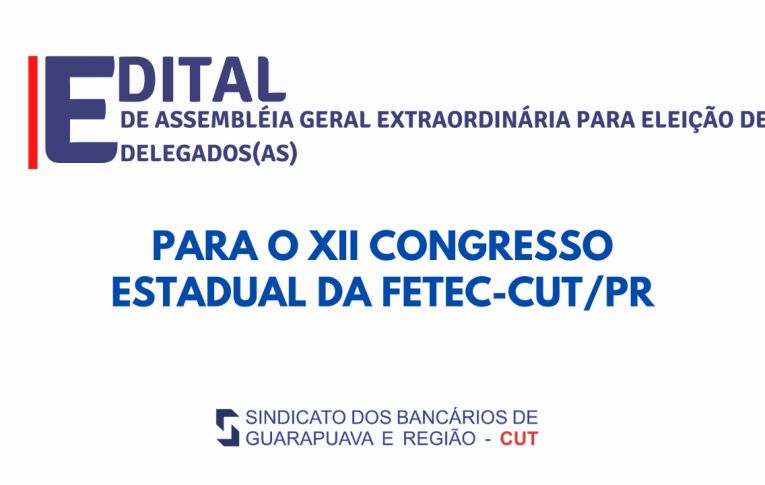 EDITAL
DE ASSEMBLÉIA GERAL EXTRAORDINÁRIA PARA ELEIÇÃO DE DELEGADOS(AS)

PARA O XII CONGRESSO ESTADUAL DA FETEC-CUT/PR

SINDICATO DOS BANCÁRIOS DE GUARAPUAVA E REGIÃO - CUT